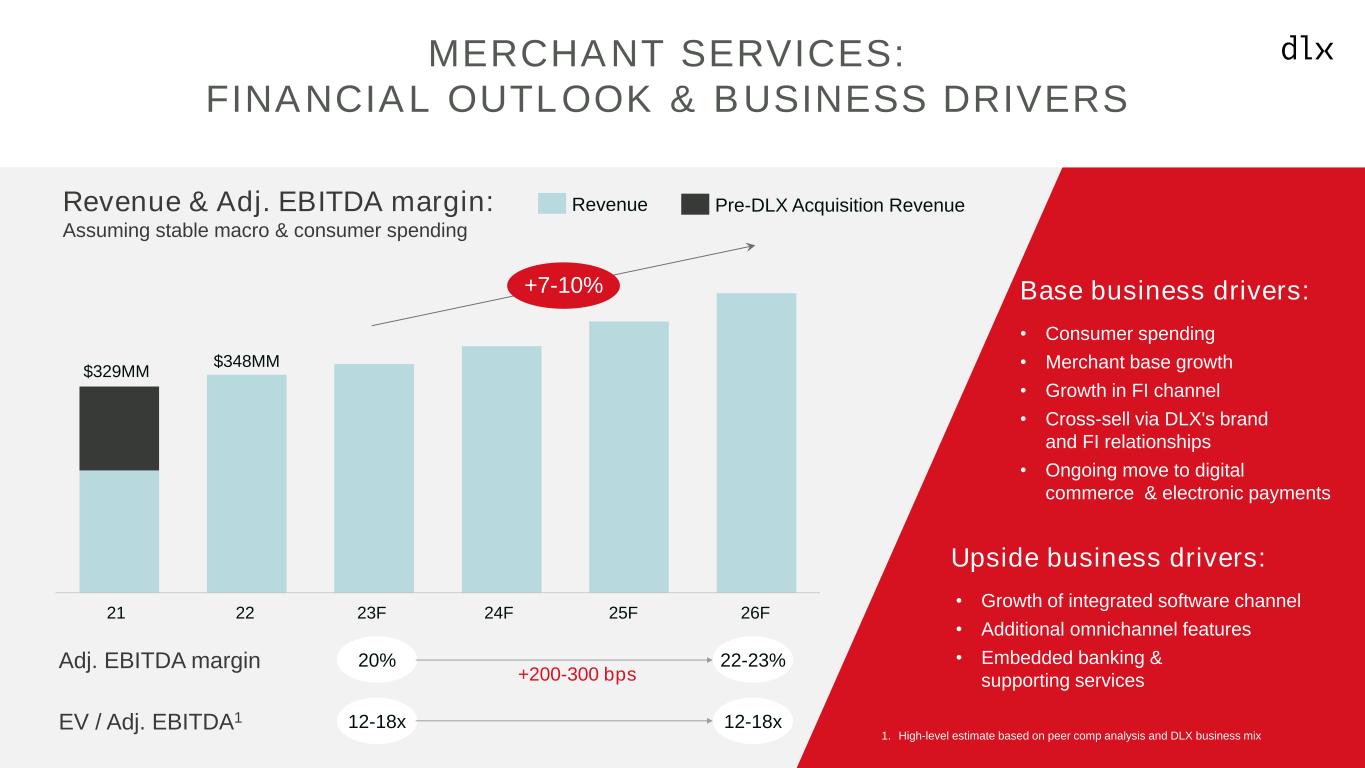 MERCHANT SERVICES:
FINANCIAL OUTLOOK & BUSINESS DRIVERS

dlx

Revenue & Adj. EBITDA margin:
Assuming stable macro & consumer spending

Revenue
Pre-DLX Acquisition Revenue

+7-10%

$329MM
$348MM

21 22 23F 24F 25F 26F

Adj. EBITDA margin 20% +200-300 bps 22-23%

EV / Adj. EBITDA$^1$ 12-18x 12-18x

Base business drivers:

• Consumer spending
• Merchant base growth
• Growth in FI channel
• Cross-sell via DLX's brand and FI relationships
• Ongoing move to digital commerce & electronic payments

Upside business drivers:

• Growth of integrated software channel
• Additional omnichannel features
• Embedded banking & supporting services

1. High-level estimate based on peer comp analysis and DLX business mix